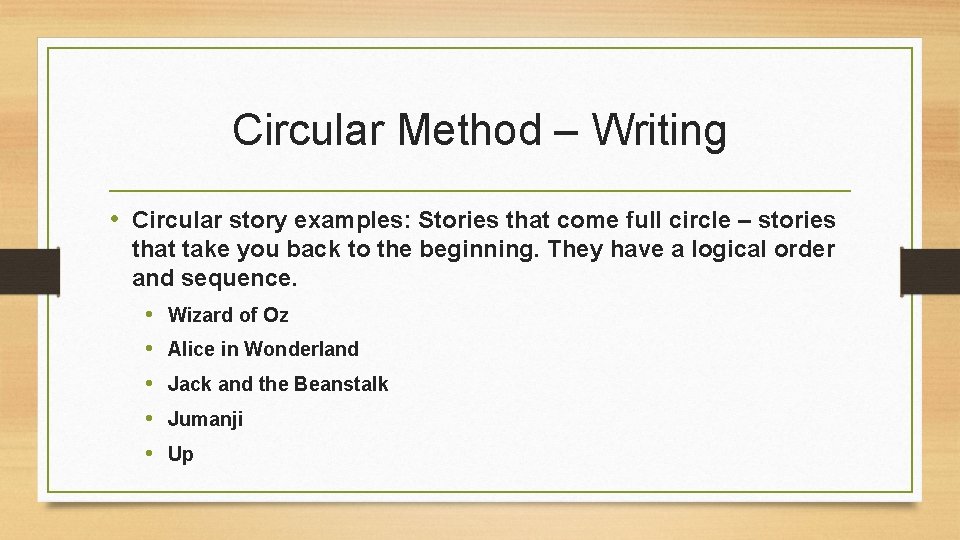 Circular Method – Writing

• Circular story examples: Stories that come full circle – stories that take you back to the beginning. They have a logical order and sequence.

• Wizard of Oz
• Alice in Wonderland
• Jack and the Beanstalk
• Jumanji
• Up